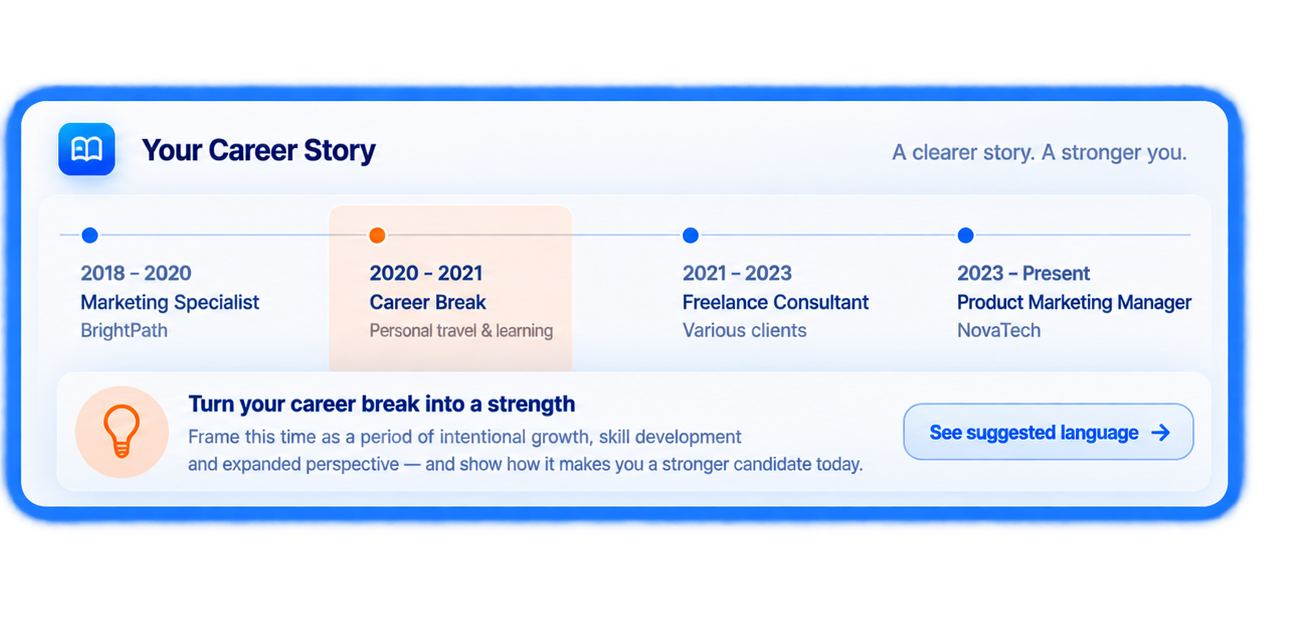 Your Career Story

A clearer story. A stronger you.

2018 – 2020
Marketing Specialist
BrightPath

2020 – 2021
Career Break
Personal travel & learning

2021 – 2023
Freelance Consultant
Various clients

2023 – Present
Product Marketing Manager
NovaTech

Turn your career break into a strength
Frame this time as a period of intentional growth, skill development and expanded perspective — and show how it makes you a stronger candidate today.

See suggested language →